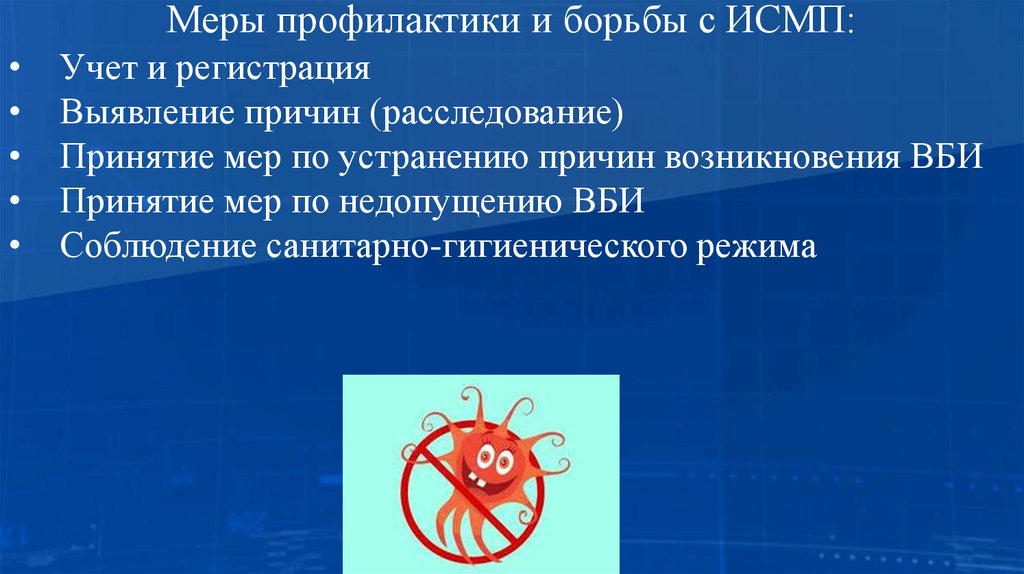 Меры профилактики и борьбы с ИСМП:

• Учет и регистрация
• Выявление причин (расследование)
• Принятие мер по устранению причин возникновения ВБИ
• Принятие мер по недопущению ВБИ
• Соблюдение санитарно-гигиенического режима